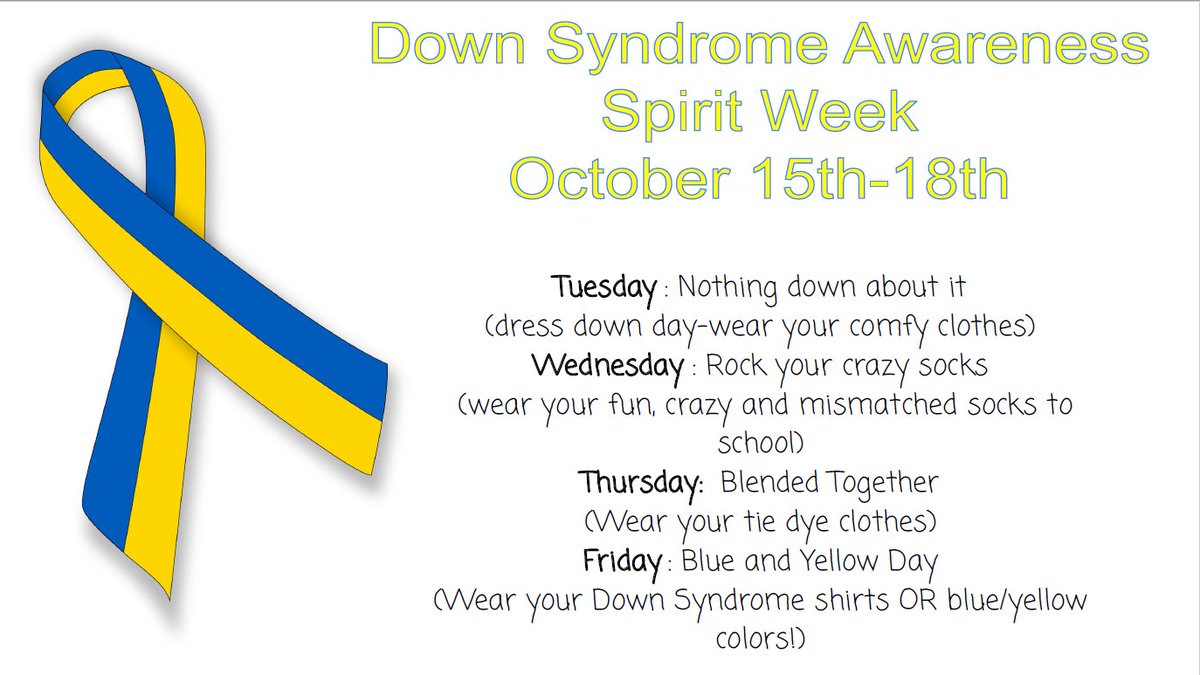 Down Syndrome Awareness
Spirit Week
October 15th-18th

Tuesday : Nothing down about it
(dress down day-wear your comfy clothes)
Wednesday : Rock your crazy socks
(wear your fun, crazy and mismatched socks to school)
Thursday: Blended Together
(Wear your tie dye clothes)
Friday : Blue and Yellow Day
(Wear your Down Syndrome shirts OR blue/yellow colors!)